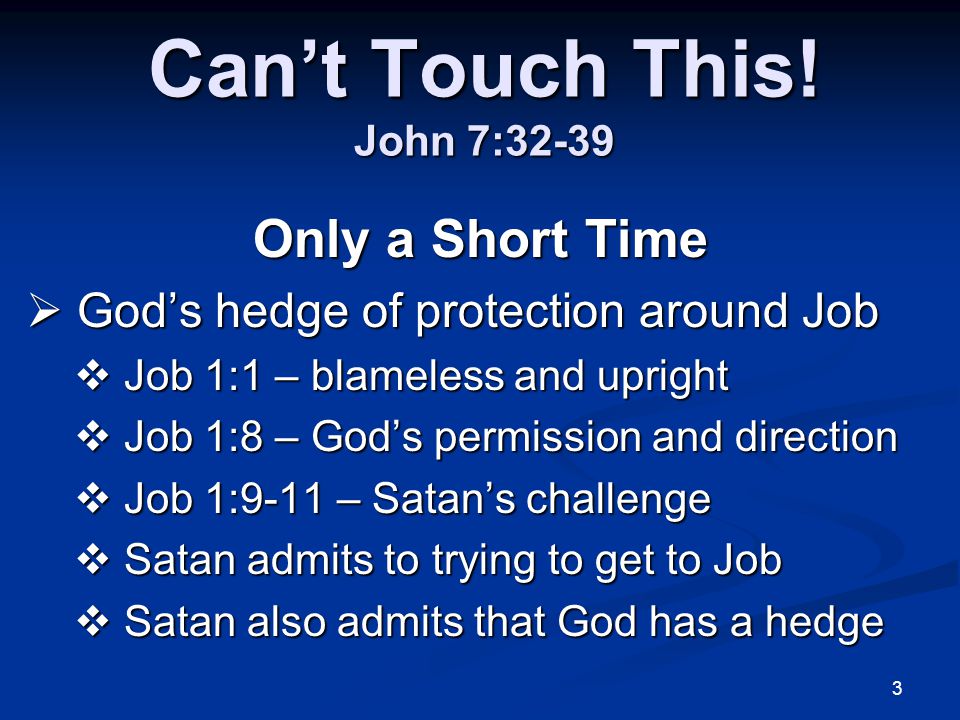 Can’t Touch This!
John 7:32-39

Only a Short Time

➢ God’s hedge of protection around Job
❖ Job 1:1 – blameless and upright
❖ Job 1:8 – God’s permission and direction
❖ Job 1:9-11 – Satan’s challenge
❖ Satan admits to trying to get to Job
❖ Satan also admits that God has a hedge

3